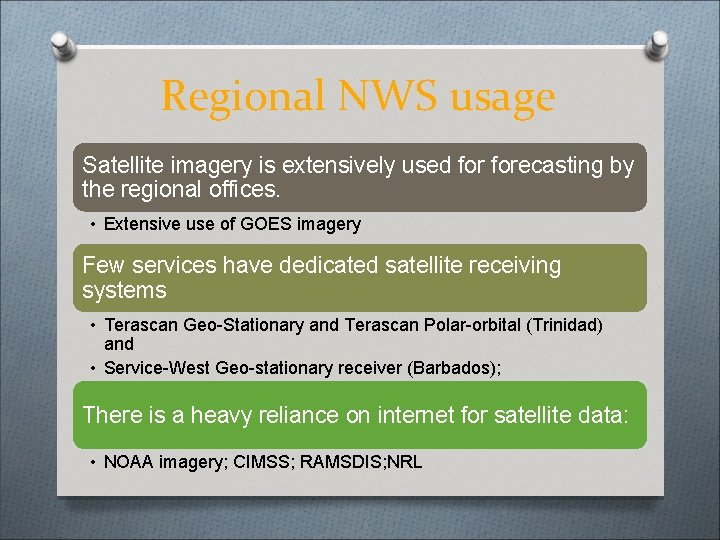 Regional NWS usage

Satellite imagery is extensively used for forecasting by the regional offices.

• Extensive use of GOES imagery

Few services have dedicated satellite receiving systems

• Terascan Geo-Stationary and Terascan Polar-orbital (Trinidad) and
• Service-West Geo-stationary receiver (Barbados);

There is a heavy reliance on internet for satellite data:

• NOAA imagery; CIMSS; RAMSDIS;NRL